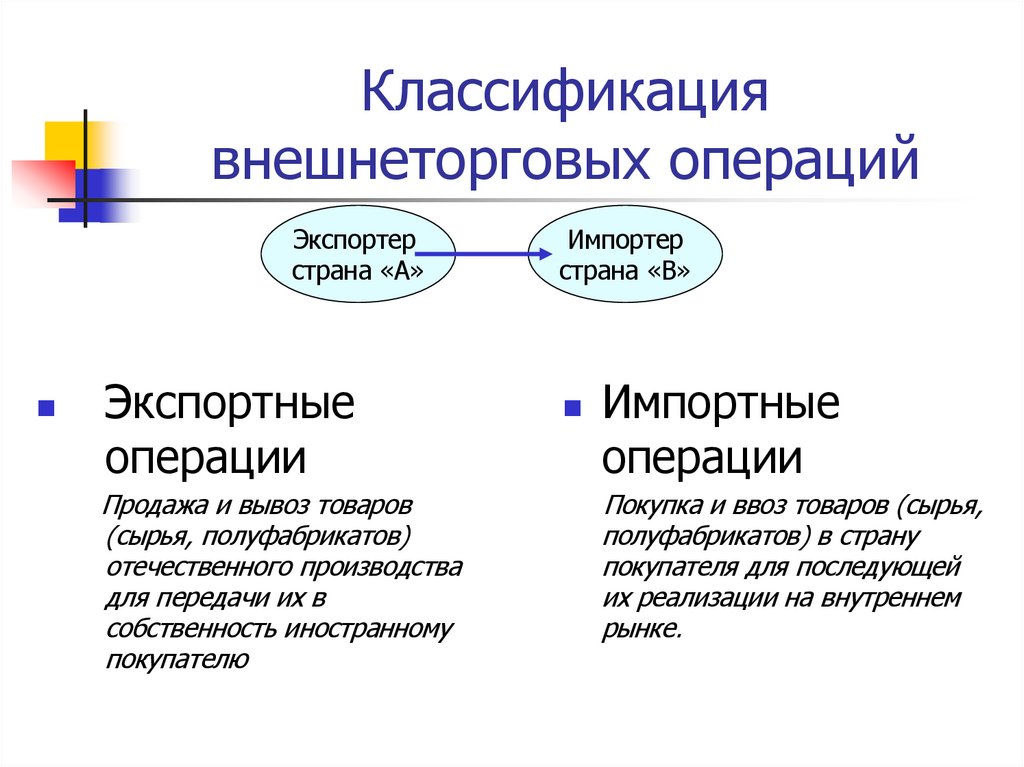 Классификация внешнеторговых операций

Экспортер страна «А»

Импортер страна «В»

Экспортные операции

Продажа и вывоз товаров (сырья, полуфабрикатов) отечественного производства для передачи их в собственность иностранному покупателю

Импортные операции

Покупка и ввоз товаров (сырья, полуфабрикатов) в страну покупателя для последующей их реализации на внутреннем рынке.